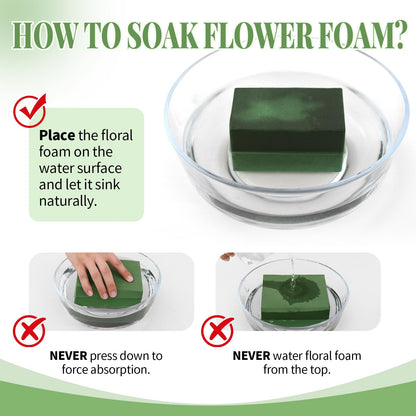 HOW TO SOAK FLOWER FOAM?

Place the floral foam on the water surface and let it sink naturally.

NEVER press down to force absorption.

NEVER water floral foam from the top.